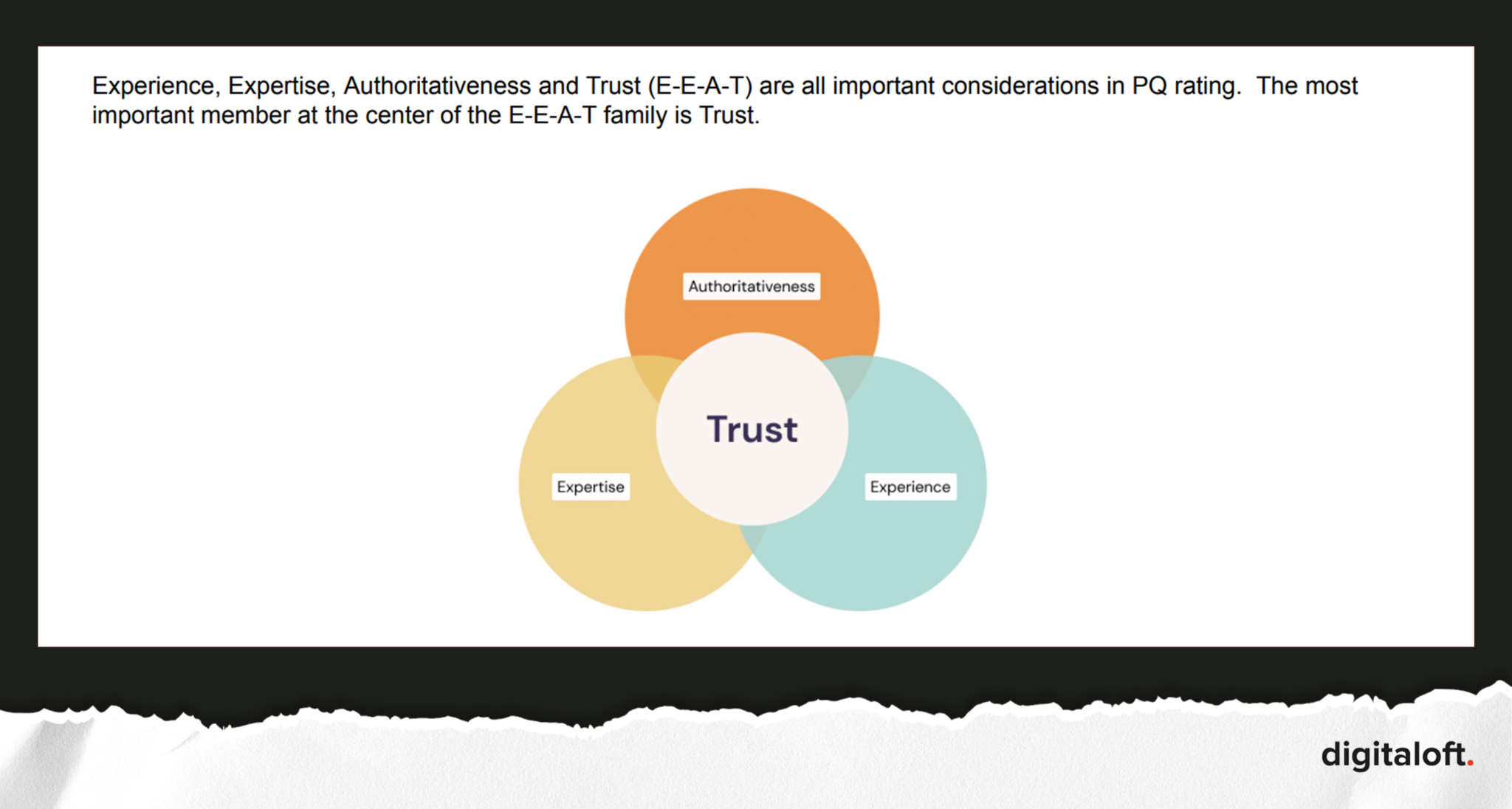 Experience, Expertise, Authoritativeness and Trust (E-E-A-T) are all important considerations in PQ rating. The most important member at the center of the E-E-A-T family is Trust.

Authoritativeness

Trust

Expertise

Experience

digitaloft.